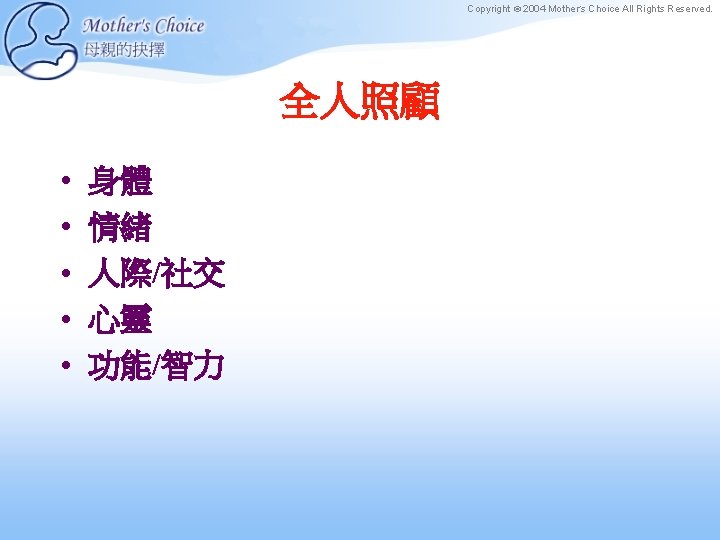 Mother's Choice
母親的抉擇

Copyright © 2004 Mother's Choice All Rights Reserved.

全人照顧

• 身體
• 情緒
• 人際/社交
• 心靈
• 功能/智力